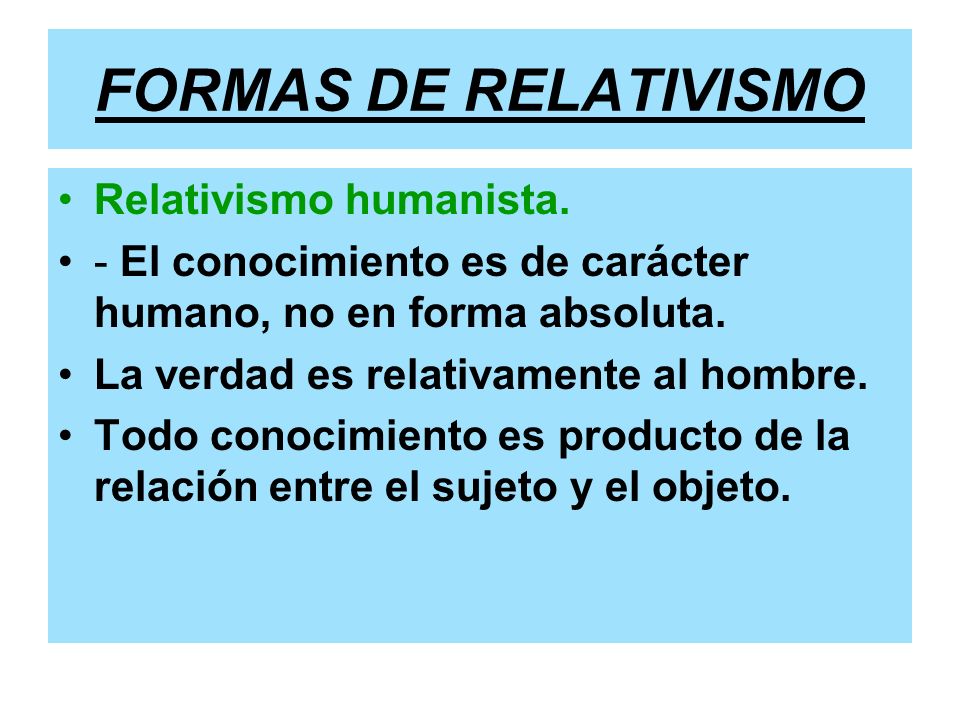 FORMAS DE RELATIVISMO

• Relativismo humanista.
• - El conocimiento es de carácter humano, no en forma absoluta.
• La verdad es relativamente al hombre.
• Todo conocimiento es producto de la relación entre el sujeto y el objeto.